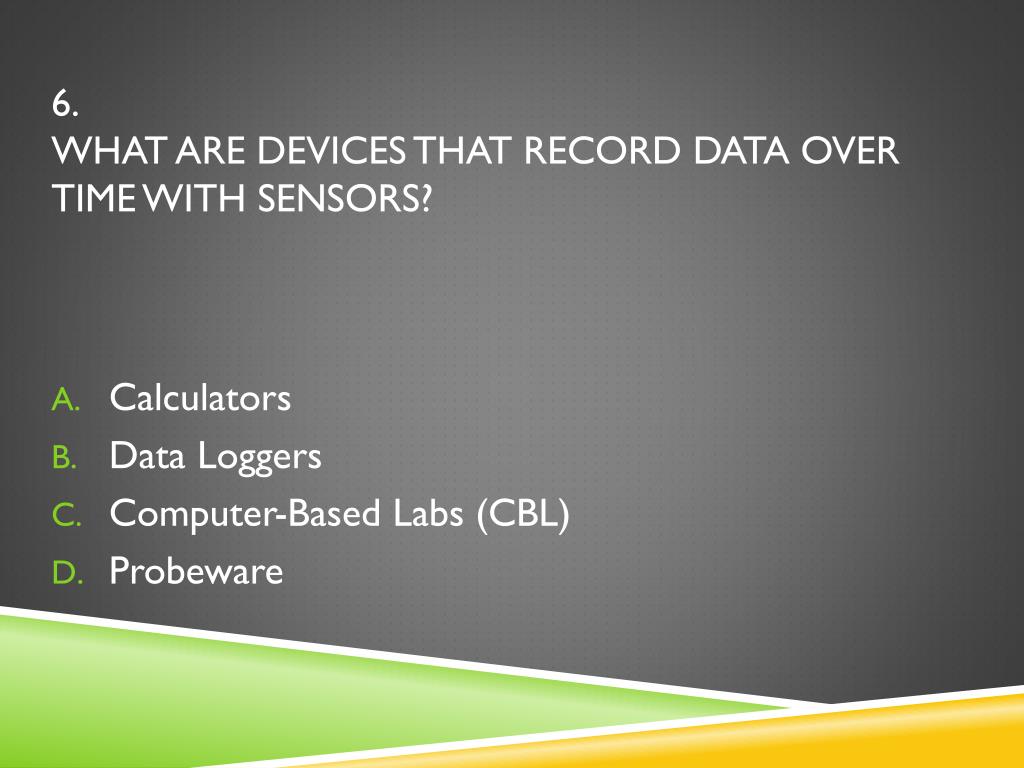 6.
WHAT ARE DEVICES THAT RECORD DATA OVER TIME WITH SENSORS?

A. Calculators
B. Data Loggers
C. Computer-Based Labs (CBL)
D. Probeware